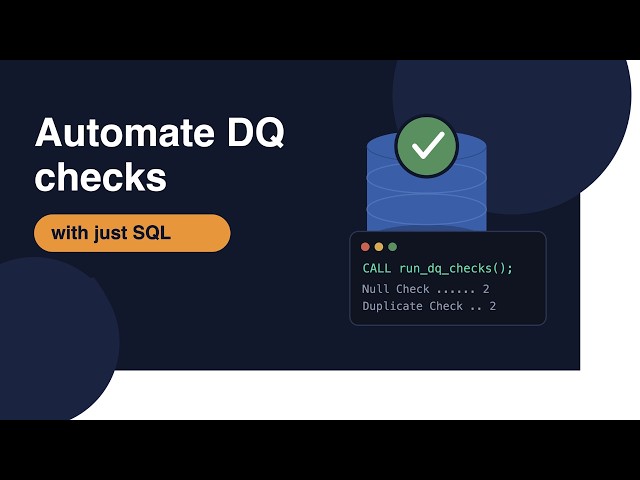 Automate DQ checks

with just SQL

CALL run_dq_checks();
Null Check ...... 2
Duplicate Check .. 2